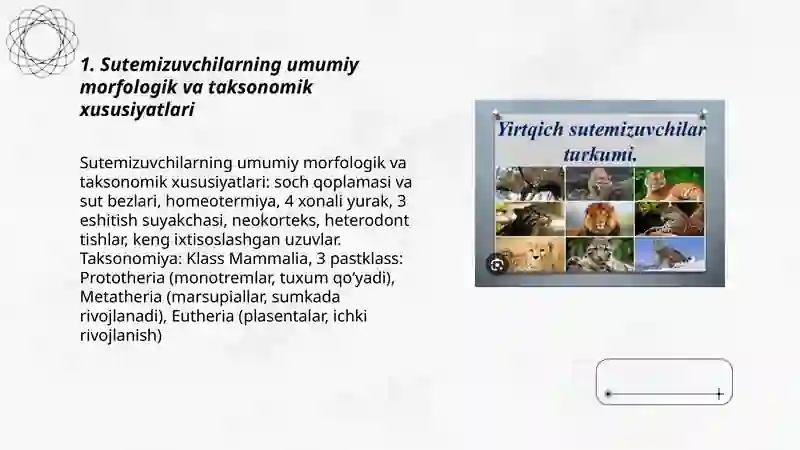 1. Sutemizuvchilarning umumiy morfologik va taksonomik xususiyatlari

Sutemizuvchilarning umumiy morfologik va taksonomik xususiyatlari: soch qoplamasi va sut bezlari, homeotermiya, 4 xonali yurak, 3 eshitish suyakchasi, neokorteks, heterodont tishlar, keng ixtisoslashgan uzuvlar. Taksonomiya: Klass Mammalia, 3 pastklass: Prototheria (monotremlar, tuxum qo'yadi), Metatheria (marsupiallar, sumkada rivojlanadi), Eutheria (plasentalar, ichki rivojlanish)

Yirtqich sutemizuvchilar turkumi.